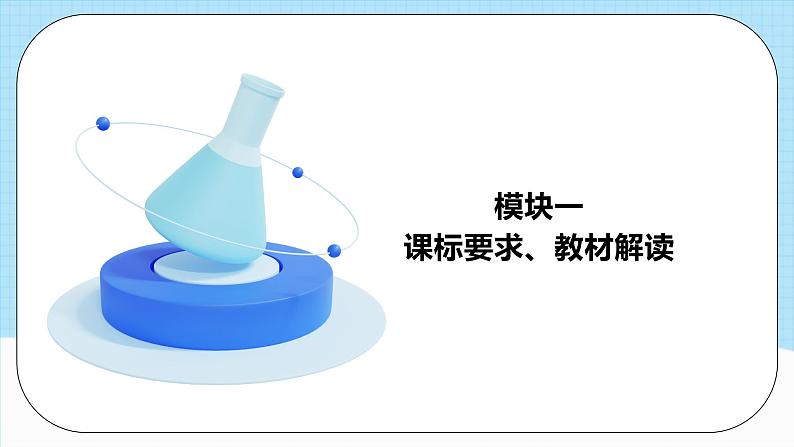 模块一
课标要求、教材解读